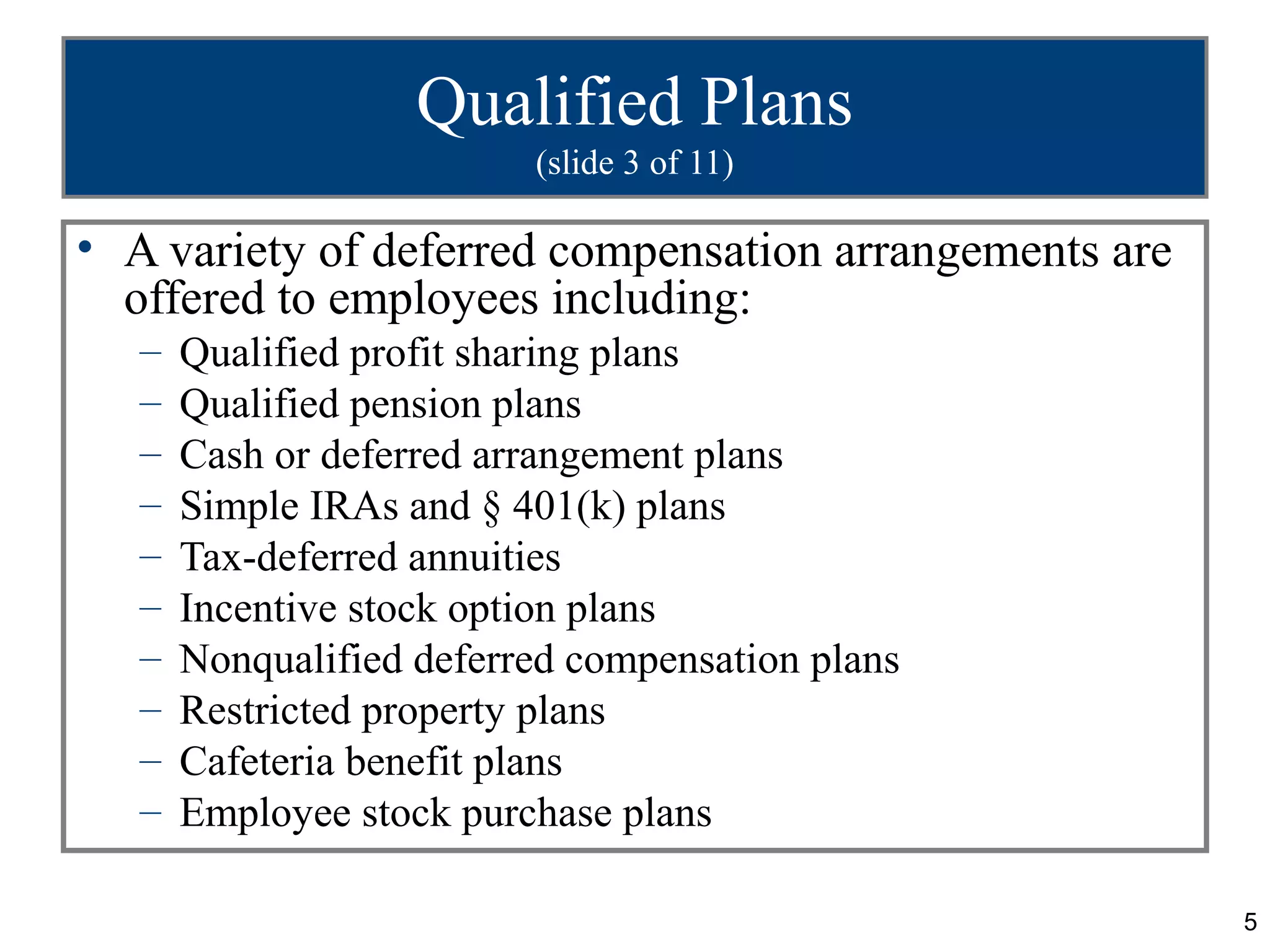 Qualified Plans
(slide 3 of 11)

• A variety of deferred compensation arrangements are offered to employees including:
– Qualified profit sharing plans
– Qualified pension plans
– Cash or deferred arrangement plans
– Simple IRAs and § 401(k) plans
– Tax-deferred annuities
– Incentive stock option plans
– Nonqualified deferred compensation plans
– Restricted property plans
– Cafeteria benefit plans
– Employee stock purchase plans

5